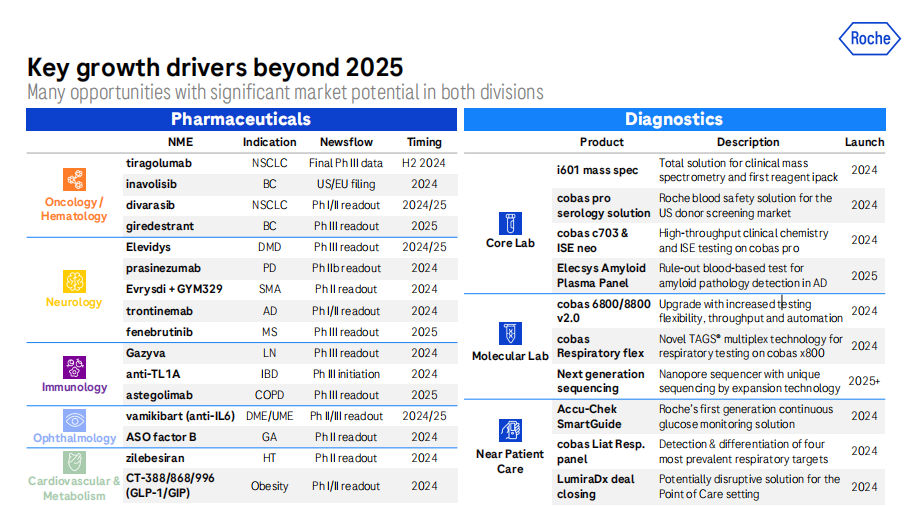 Roche

Key growth drivers beyond 2025

Many opportunities with significant market potential in both divisions

Pharmaceuticals

| | NME | Indication | Newsflow | Timing |
|---|---|---|---|---|
| Oncology / Hematology | tiragolumab | NSCLC | Final Ph III data | H2 2024 |
| | inavolisib | BC | US/EU filing | 2024 |
| | divarasib | NSCLC | Ph I/II readout | 2024/25 |
| | giredestrant | BC | Ph III readout | 2025 |
| Neurology | Elevidys | DMD | Ph III readout | 2024/25 |
| | prasinezumab | PD | Ph IIb readout | 2024 |
| | Evrysdi + GYM329 | SMA | Ph II readout | 2024 |
| | trontinemab | AD | Ph I/II readout | 2024 |
| | fenebrutinib | MS | Ph III readout | 2025 |
| Immunology | Gazyva | LN | Ph III readout | 2024 |
| | anti-TL1A | IBD | Ph III initiation | 2024 |
| | astegolimab | COPD | Ph III readout | 2025 |
| Ophthalmology | vamikibart (anti-IL6) | DME/UME | Ph II/III readout | 2024/25 |
| | ASO factor B | GA | Ph II readout | 2024 |
| Cardiovascular & Metabolism | zilebesiran | HT | Ph II readout | 2024 |
| | CT-388/868/996 (GLP-1/GIP) | Obesity | Ph I/II readout | 2024 |

Diagnostics

| | Product | Description | Launch |
|---|---|---|---|
| Core Lab | i601 mass spec | Total solution for clinical mass spectrometry and first reagent ipack | 2024 |
| | cobas pro serology solution | Roche blood safety solution for the US donor screening market | 2024 |
| | cobas c703 & ISE neo | High-throughput clinical chemistry and ISE testing on cobas pro | 2024 |
| | Elecsys Amyloid Plasma Panel | Rule-out blood-based test for amyloid pathology detection in AD | 2025 |
| Molecular Lab | cobas 6800/8800 v2.0 | Upgrade with increased testing flexibility, throughput and automation | 2024 |
| | cobas Respiratory flex | Novel TAGS® multiplex technology for respiratory testing on cobas x800 | 2024 |
| | Next generation sequencing | Nanopore sequencer with unique sequencing by expansion technology | 2025+ |
| Near Patient Care | Accu-Chek SmartGuide | Roche's first generation continuous glucose monitoring solution | 2024 |
| | cobas Liat Resp. panel | Detection & differentiation of four most prevalent respiratory targets | 2024 |
| | LumiraDx deal closing | Potentially disruptive solution for the Point of Care setting | 2024 |